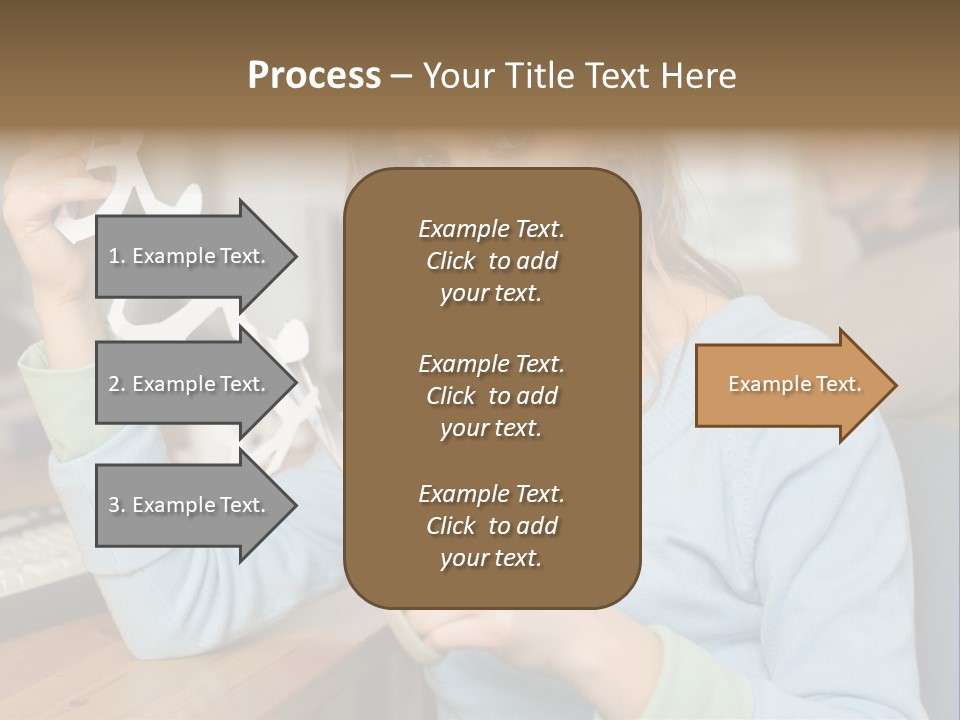 Process – Your Title Text Here

1. Example Text.

2. Example Text.

3. Example Text.

Example Text. Click to add your text.

Example Text. Click to add your text.

Example Text. Click to add your text.

Example Text.